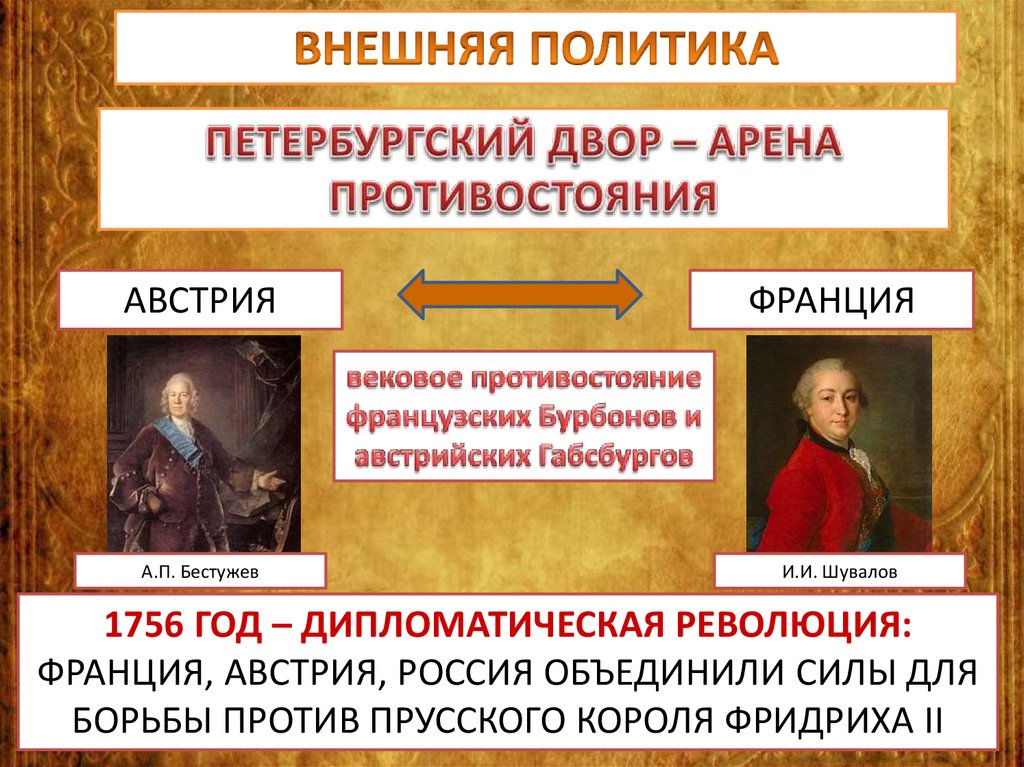 ВНЕШНЯЯ ПОЛИТИКА

ПЕТЕРБУРГСКИЙ ДВОР – АРЕНА ПРОТИВОСТОЯНИЯ

АВСТРИЯ

ФРАНЦИЯ

вековое противостояние французских Бурбонов и австрийских Габсбургов

А.П. Бестужев

И.И. Шувалов

1756 ГОД – ДИПЛОМАТИЧЕСКАЯ РЕВОЛЮЦИЯ: ФРАНЦИЯ, АВСТРИЯ, РОССИЯ ОБЪЕДИНИЛИ СИЛЫ ДЛЯ БОРЬБЫ ПРОТИВ ПРУССКОГО КОРОЛЯ ФРИДРИХА II